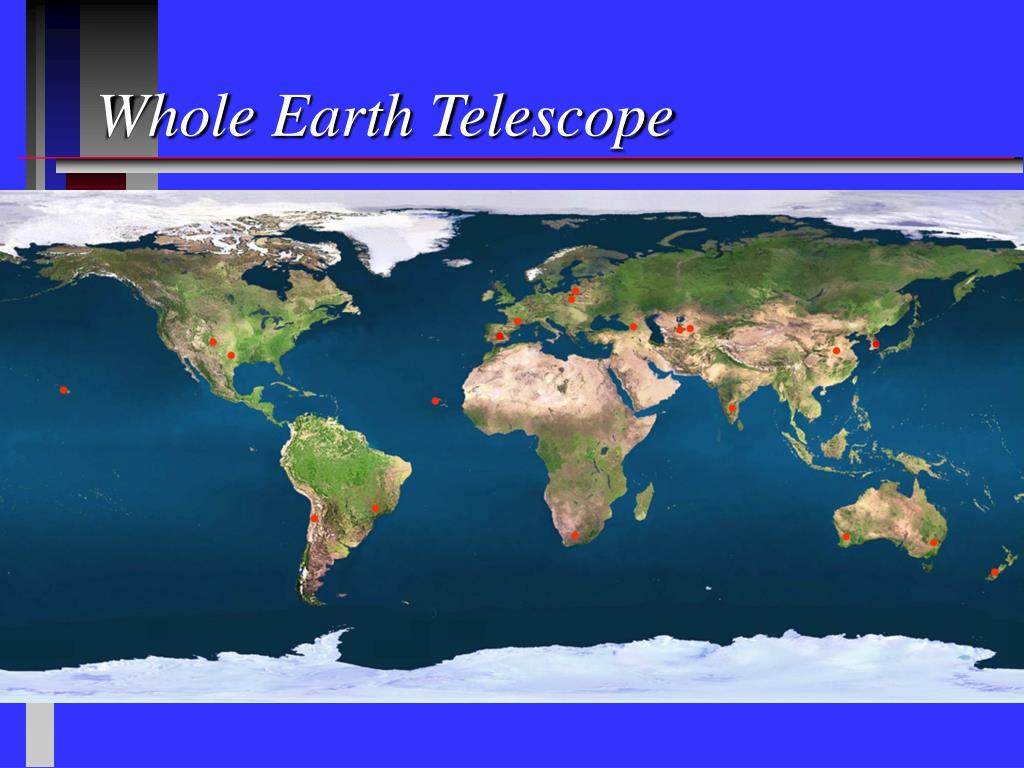 Whole Earth Telescope